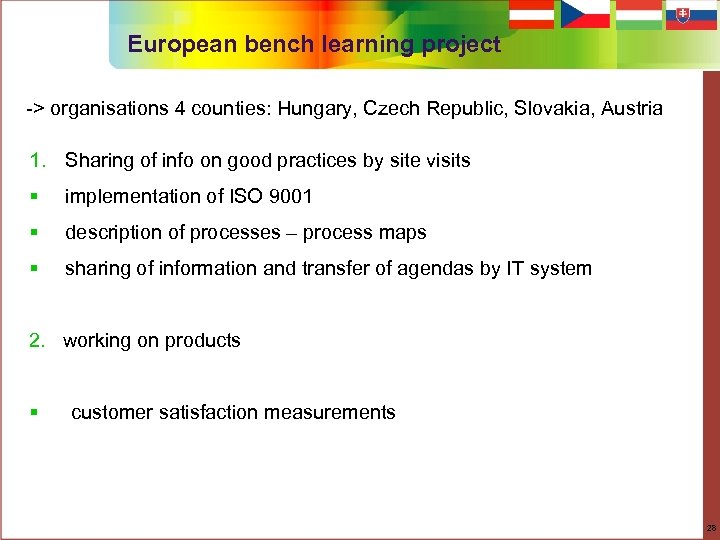 European bench learning project

-> organisations 4 counties: Hungary, Czech Republic, Slovakia, Austria

1. Sharing of info on good practices by site visits
▪ implementation of ISO 9001
▪ description of processes – process maps
▪ sharing of information and transfer of agendas by IT system

2. working on products

▪ customer satisfaction measurements

28